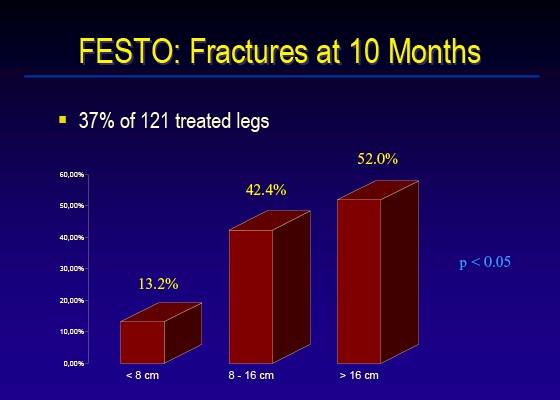 FESTO: Fractures at 10 Months

▪ 37% of 121 treated legs

60,00%
50,00%
40,00%
30,00%
20,00%
10,00%
0,00%

13.2%
42.4%
52.0%

< 8 cm
8 - 16 cm
> 16 cm

p < 0.05